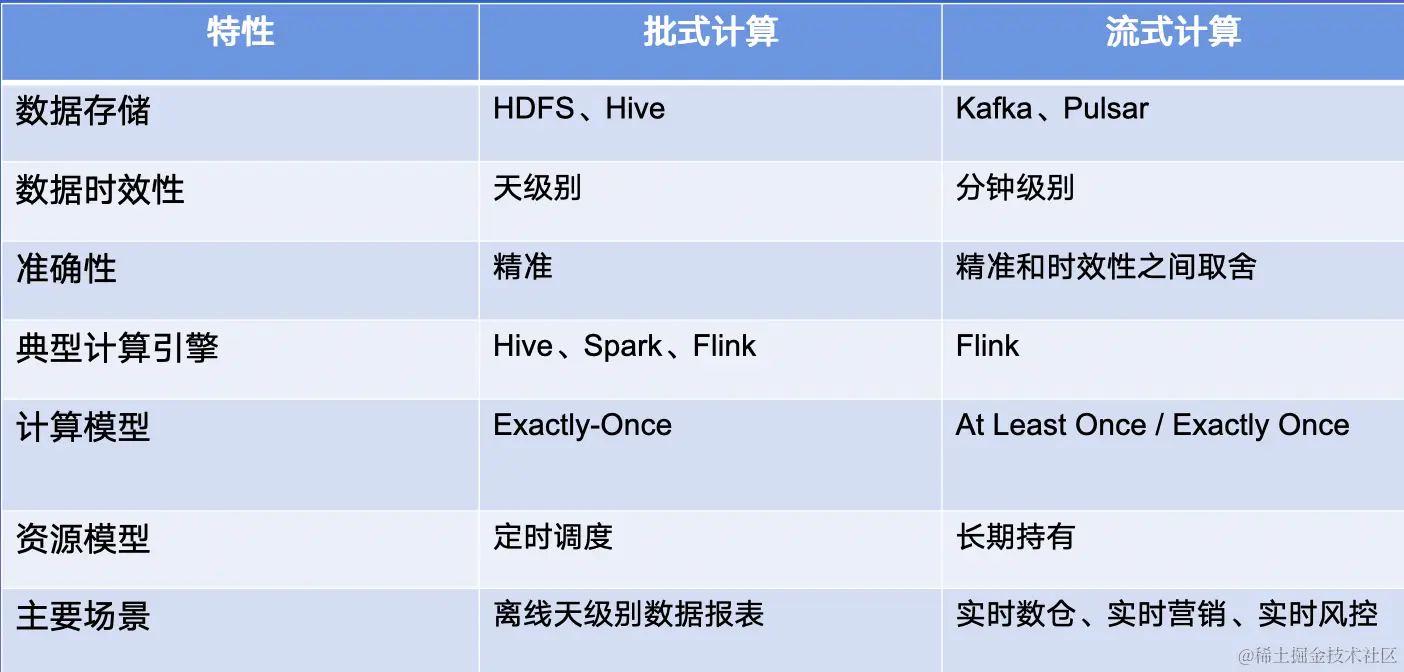 | 特性 | 批式计算 | 流式计算 |
|---|---|---|
| 数据存储 | HDFS、Hive | Kafka、Pulsar |
| 数据时效性 | 天级别 | 分钟级别 |
| 准确性 | 精准 | 精准和时效性之间取舍 |
| 典型计算引擎 | Hive、Spark、Flink | Flink |
| 计算模型 | Exactly-Once | At Least Once / Exactly Once |
| 资源模型 | 定时调度 | 长期持有 |
| 主要场景 | 离线天级别数据报表 | 实时数仓、实时营销、实时风控 |

@稀土掘金技术社区